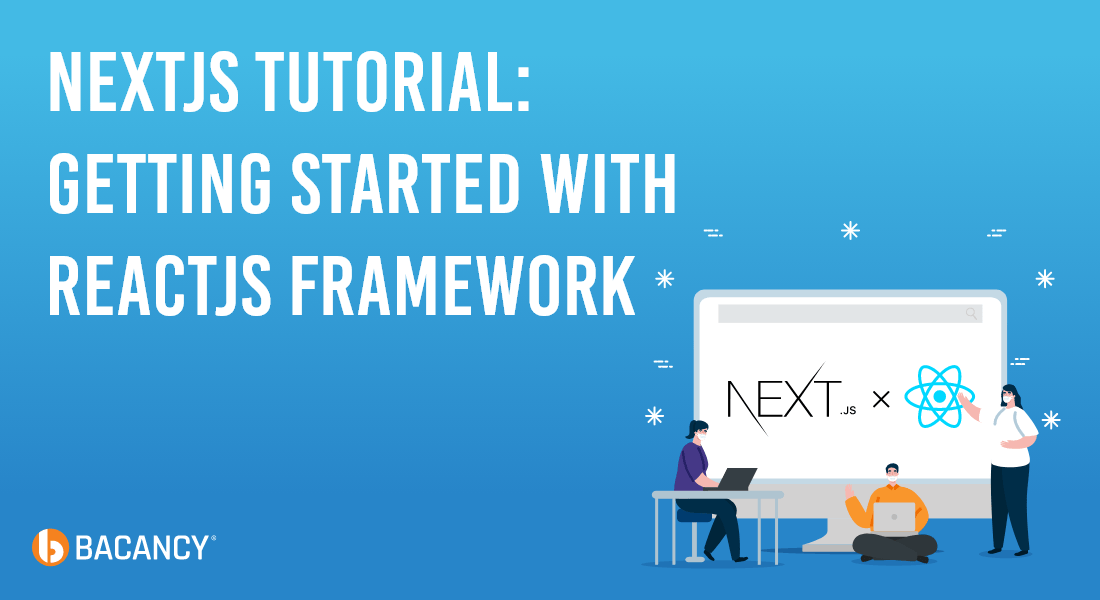 NEXTJS TUTORIAL: GETTING STARTED WITH REACTJS FRAMEWORK

NEXT.JS × 

BACANCY®